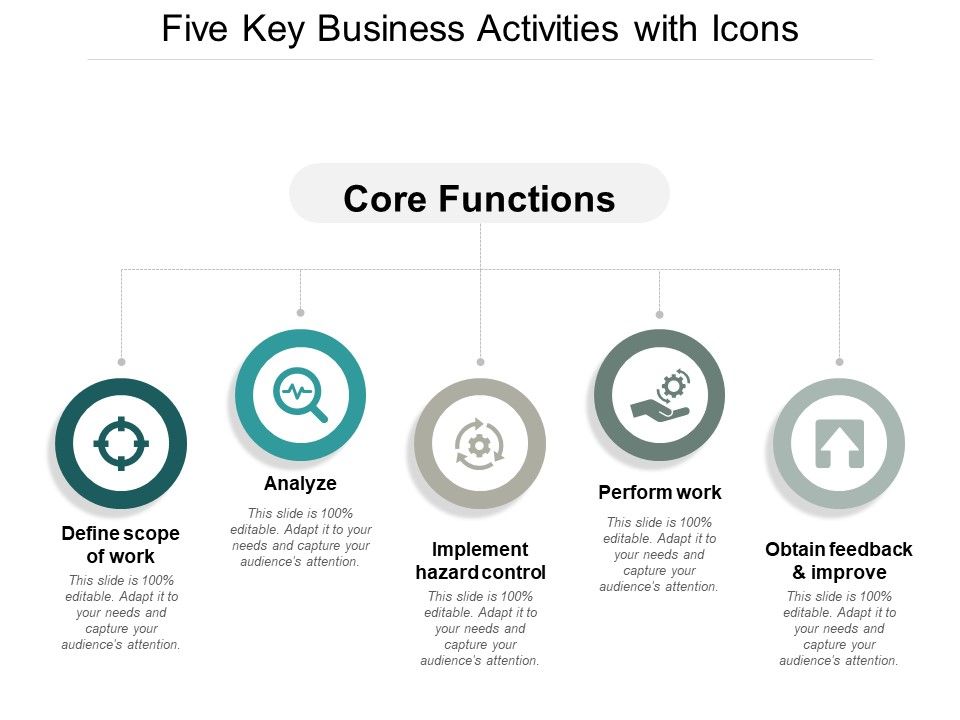 Five Key Business Activities with Icons

Core Functions

Define scope of work
This slide is 100% editable. Adapt it to your needs and capture your audience's attention.

Analyze
This slide is 100% editable. Adapt it to your needs and capture your audience's attention.

Implement hazard control
This slide is 100% editable. Adapt it to your needs and capture your audience's attention.

Perform work
This slide is 100% editable. Adapt it to your needs and capture your audience's attention.

Obtain feedback & improve
This slide is 100% editable. Adapt it to your needs and capture your audience's attention.